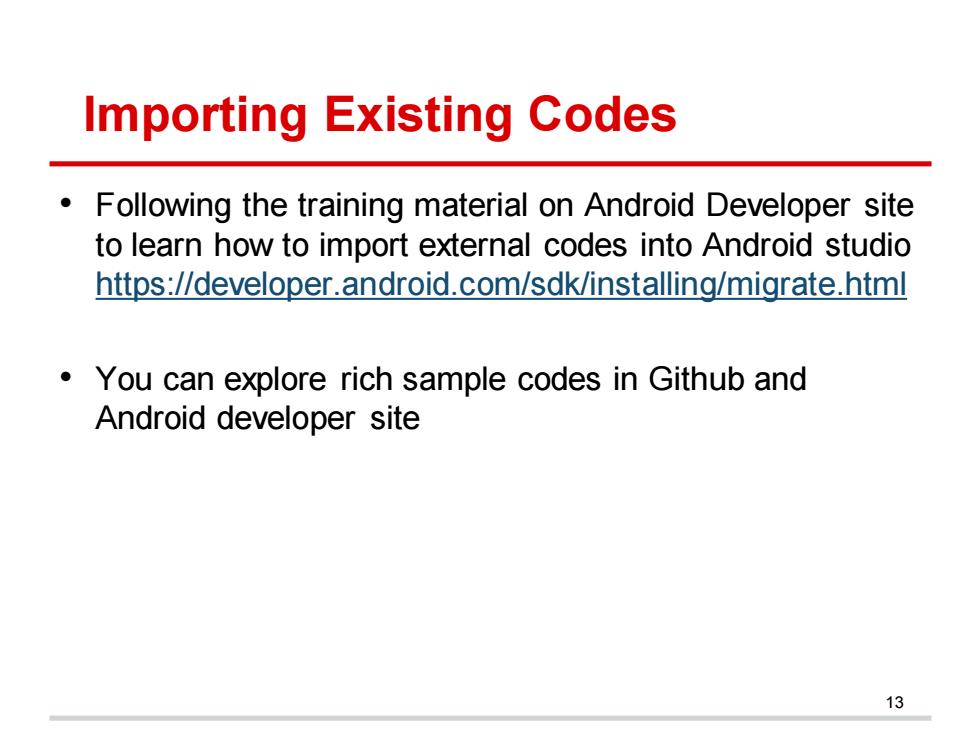 Importing Existing Codes

• Following the training material on Android Developer site to learn how to import external codes into Android studio https://developer.android.com/sdk/installing/migrate.html

• You can explore rich sample codes in Github and Android developer site

13